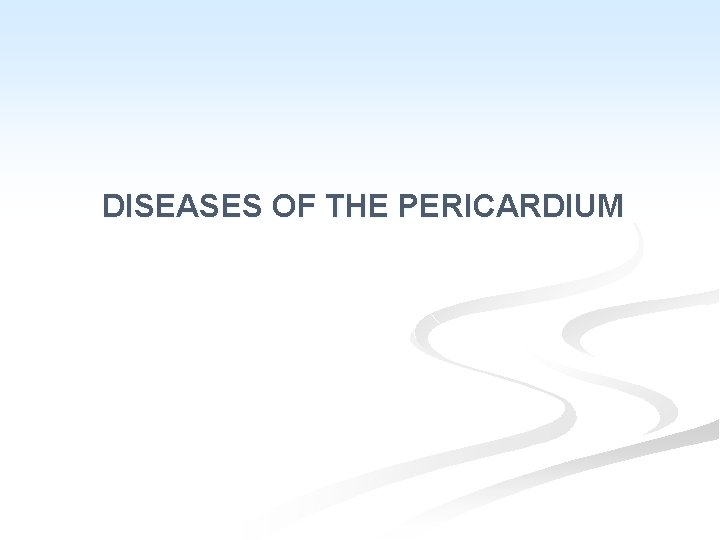 DISEASES OF THE PERICARDIUM